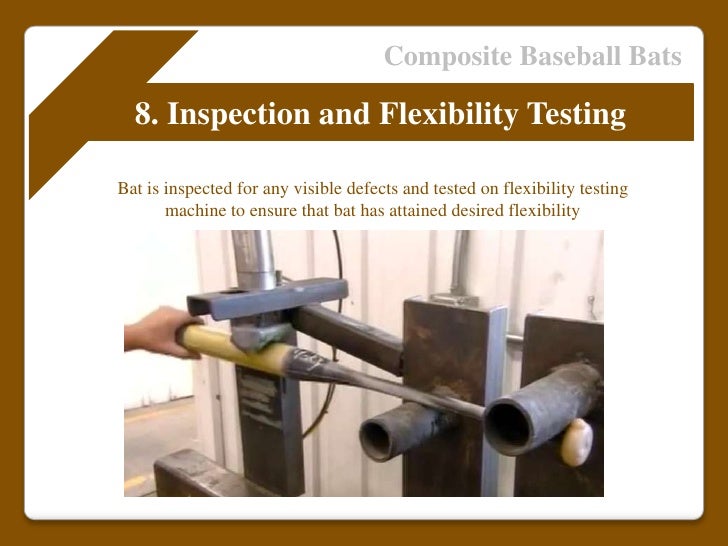 Composite Baseball Bats

8. Inspection and Flexibility Testing

Bat is inspected for any visible defects and tested on flexibility testing machine to ensure that bat has attained desired flexibility